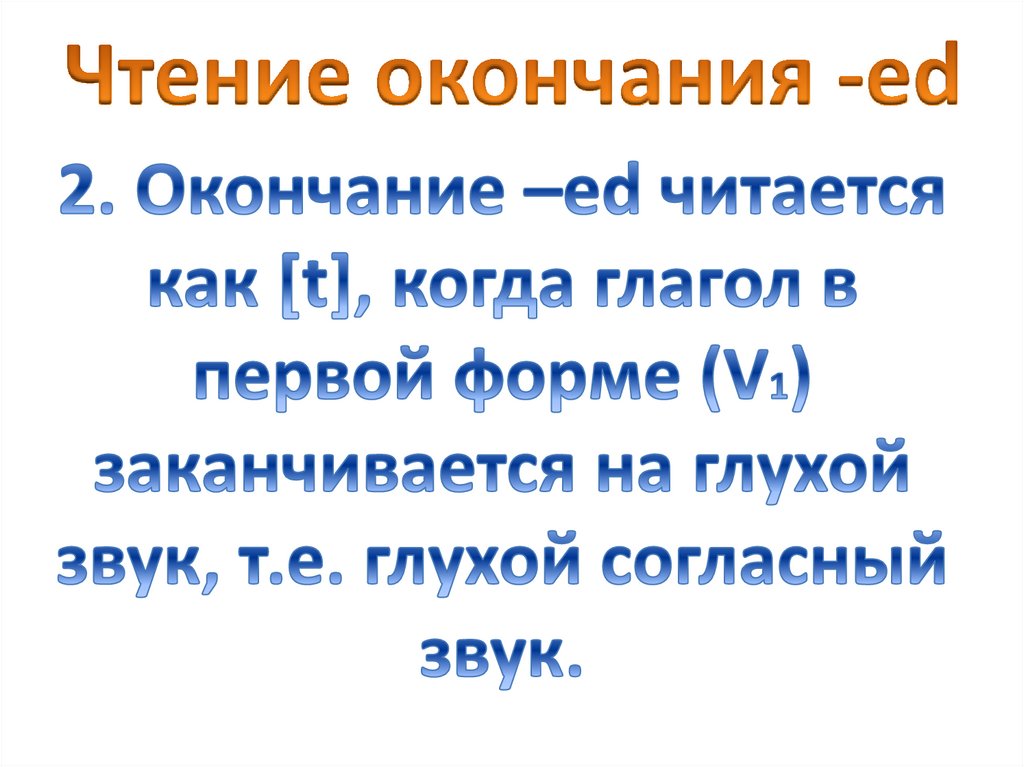 Чтение окончания -ed

2. Окончание –ed читается как [t], когда глагол в первой форме ($V_1$) заканчивается на глухой звук, т.е. глухой согласный звук.